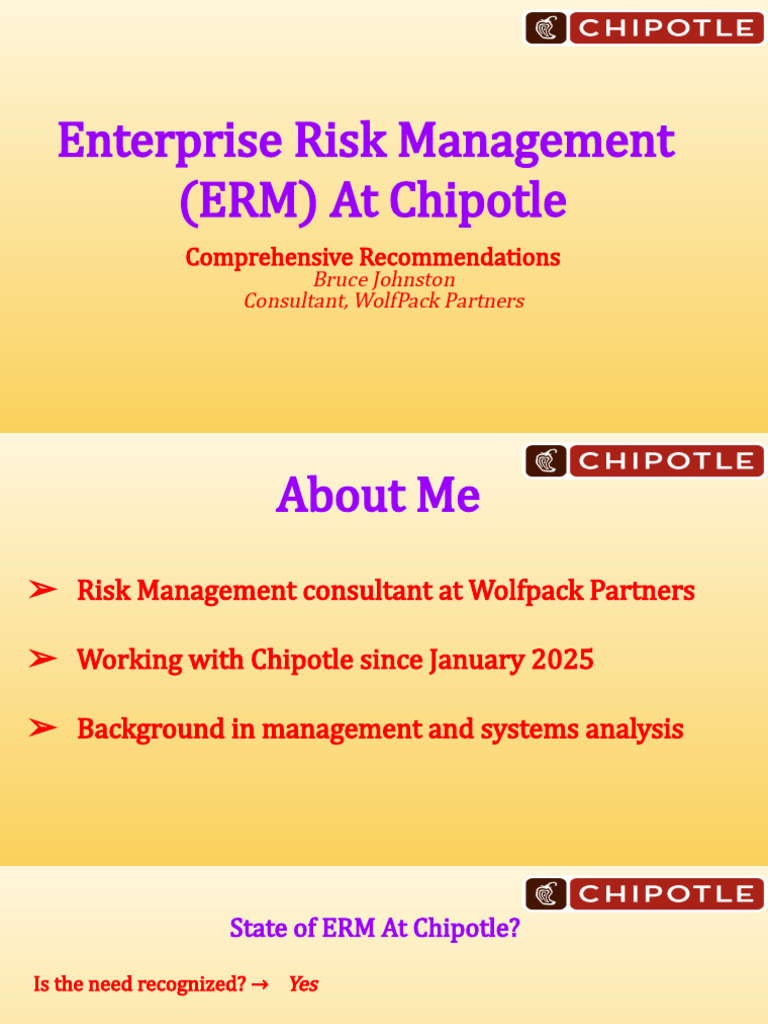 CHIPOTLE

Enterprise Risk Management (ERM) At Chipotle

Comprehensive Recommendations
Bruce Johnston
Consultant, WolfPack Partners

CHIPOTLE

About Me

➢ Risk Management consultant at Wolfpack Partners

➢ Working with Chipotle since January 2025

➢ Background in management and systems analysis

CHIPOTLE

State of ERM At Chipotle?

Is the need recognized? → Yes